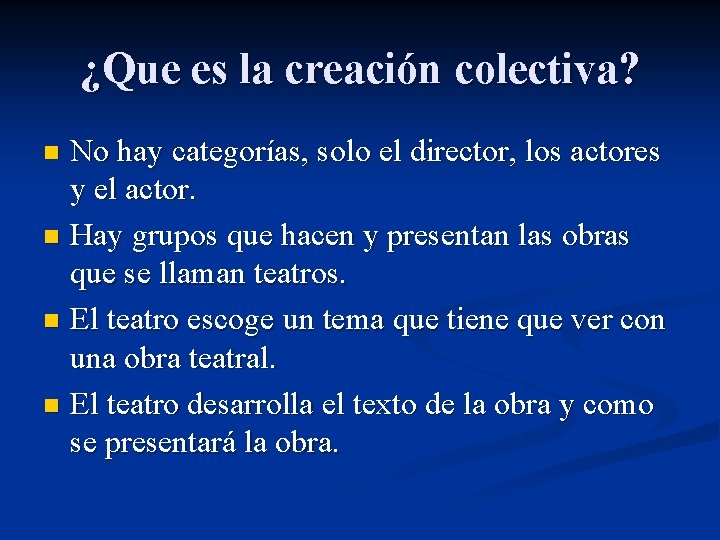 ¿Que es la creación colectiva?

- No hay categorías, solo el director, los actores y el actor.
- Hay grupos que hacen y presentan las obras que se llaman teatros.
- El teatro escoge un tema que tiene que ver con una obra teatral.
- El teatro desarrolla el texto de la obra y como se presentará la obra.